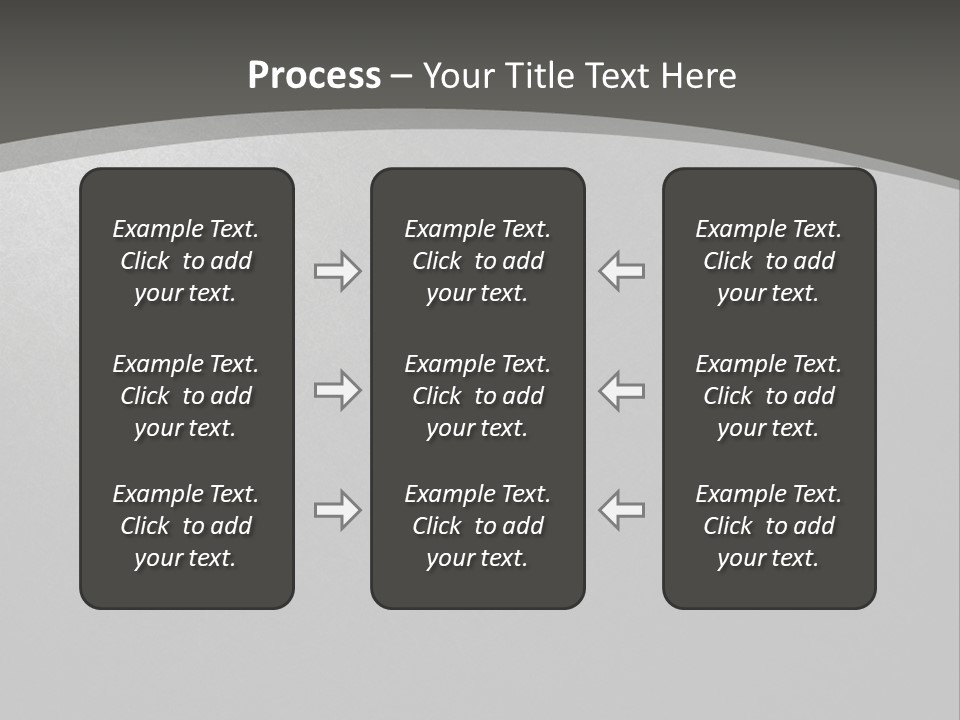 Process – Your Title Text Here

Example Text. Click to add your text.

Example Text. Click to add your text.

Example Text. Click to add your text.

Example Text. Click to add your text.

Example Text. Click to add your text.

Example Text. Click to add your text.

Example Text. Click to add your text.

Example Text. Click to add your text.

Example Text. Click to add your text.